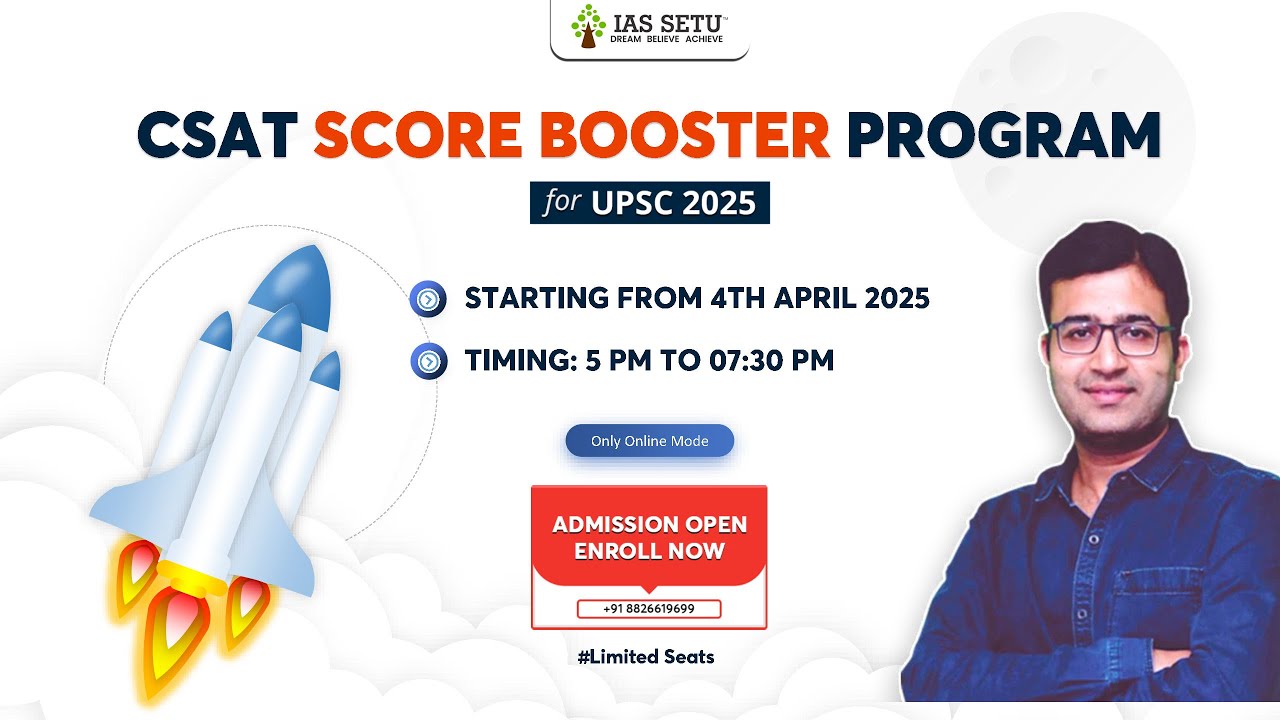 IAS SETU™
DREAM BELIEVE ACHIEVE

CSAT SCORE BOOSTER PROGRAM

for UPSC 2025

STARTING FROM 4TH APRIL 2025

TIMING: 5 PM TO 07:30 PM

Only Online Mode

ADMISSION OPEN
ENROLL NOW

+91 8826619699

#Limited Seats